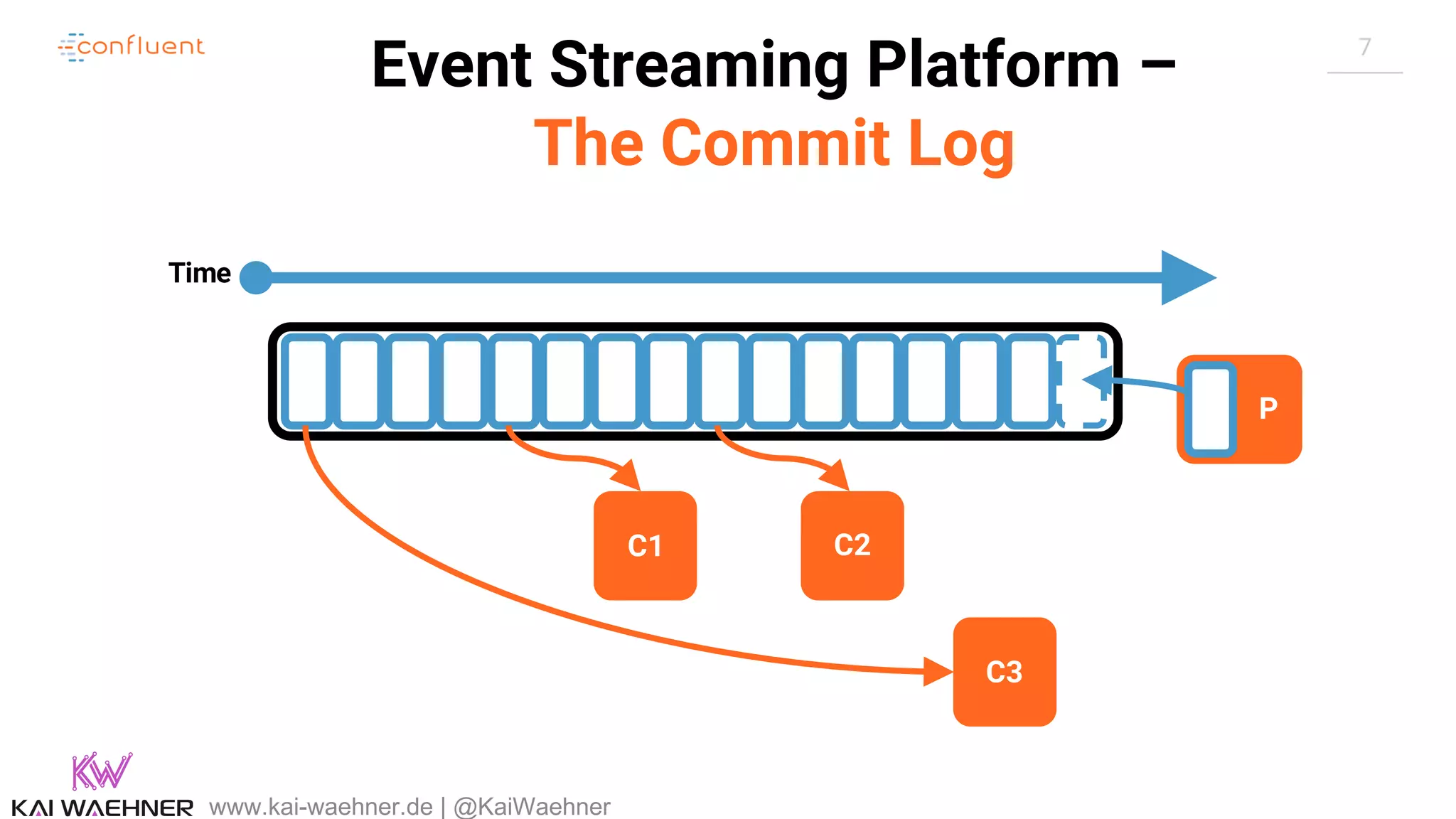 confluent

Event Streaming Platform –
The Commit Log

7

Time

P

C1

C2

C3

KW
KAI WAEHNER www.kai-waehner.de | @KaiWaehner